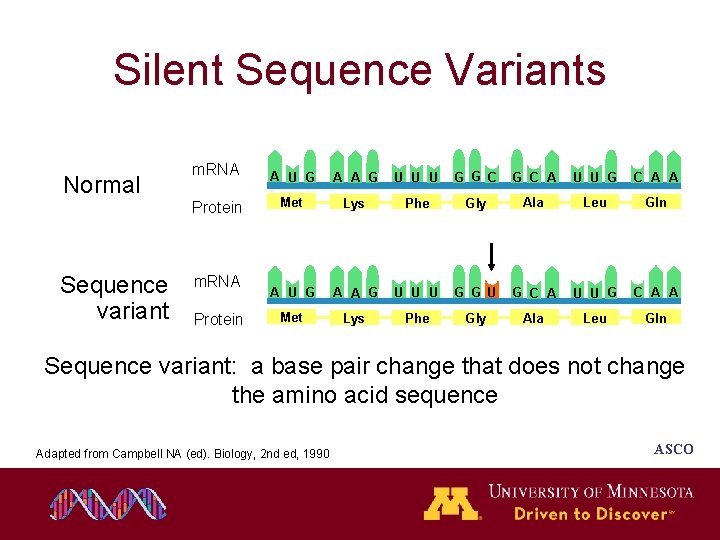 Silent Sequence Variants

Normal

mRNA A U G A A G U U U G G C G C A U U G C A A

Protein Met Lys Phe Gly Ala Leu Gln

Sequence variant

mRNA A U G A A G U U U G G U G C A U U G C A A

Protein Met Lys Phe Gly Ala Leu Gln

Sequence variant: a base pair change that does not change the amino acid sequence

Adapted from Campbell NA (ed). Biology, 2nd ed, 1990

ASCO

M UNIVERSITY OF MINNESOTA
Driven to Discover℠